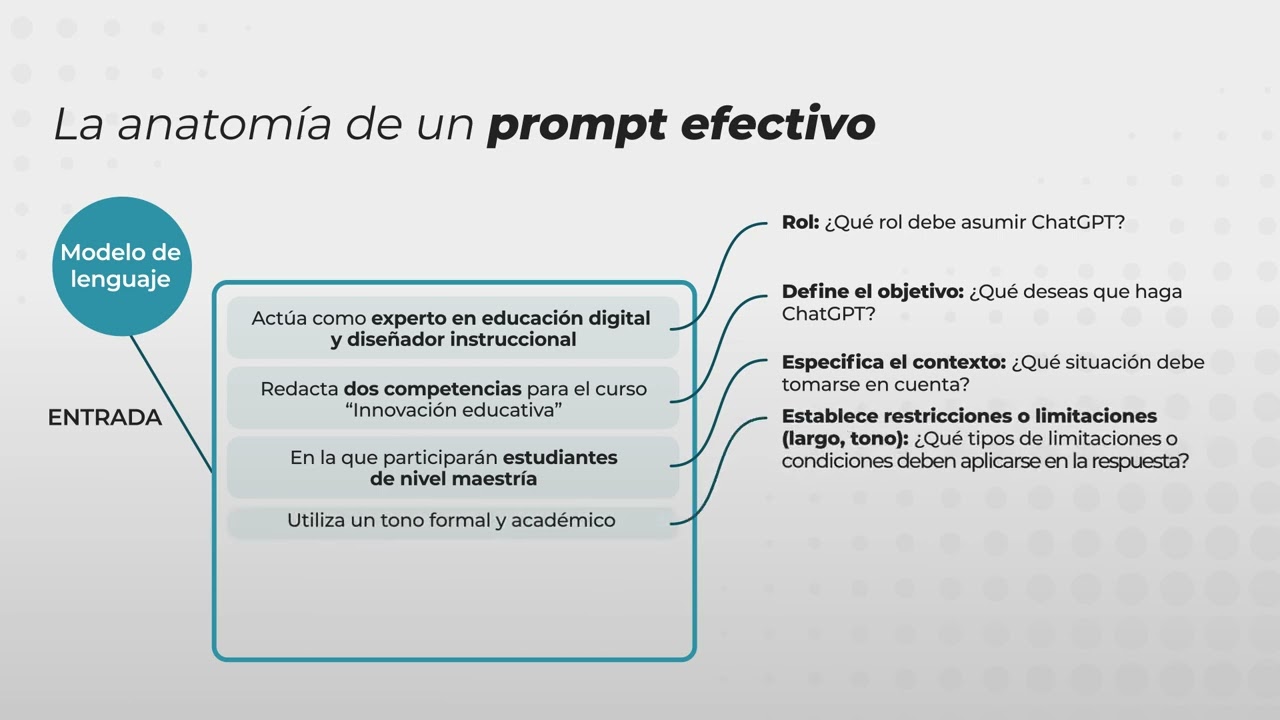 La anatomía de un prompt efectivo

Modelo de lenguaje

ENTRADA

Actúa como experto en educación digital y diseñador instruccional

Redacta dos competencias para el curso "Innovación educativa"

En la que participarán estudiantes de nivel maestría

Utiliza un tono formal y académico

Rol: ¿Qué rol debe asumir ChatGPT?

Define el objetivo: ¿Qué deseas que haga ChatGPT?

Especifica el contexto: ¿Qué situación debe tomarse en cuenta?

Establece restricciones o limitaciones (largo, tono): ¿Qué tipos de limitaciones o condiciones deben aplicarse en la respuesta?